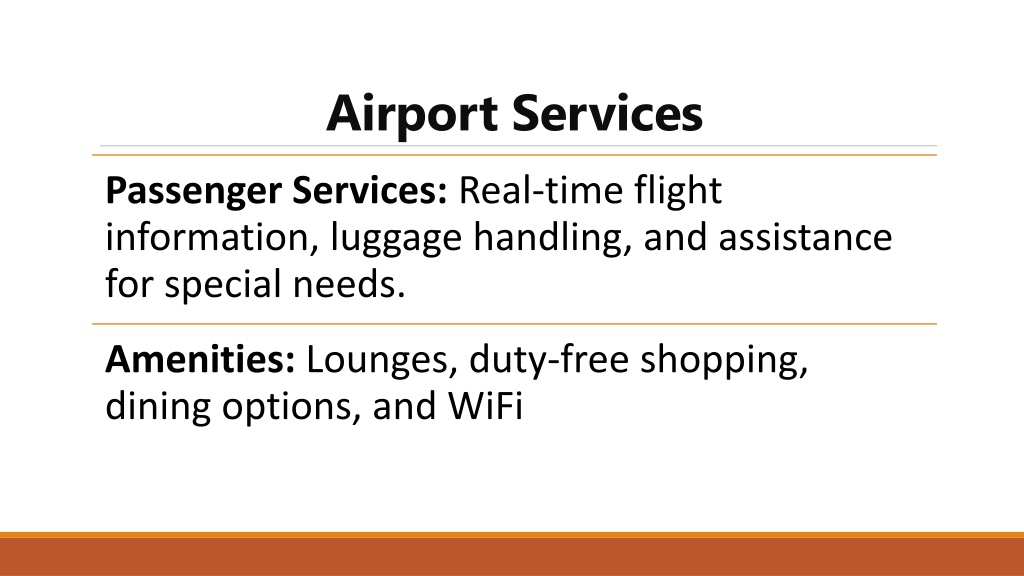 Airport Services

Passenger Services: Real-time flight information, luggage handling, and assistance for special needs.

Amenities: Lounges, duty-free shopping, dining options, and WiFi